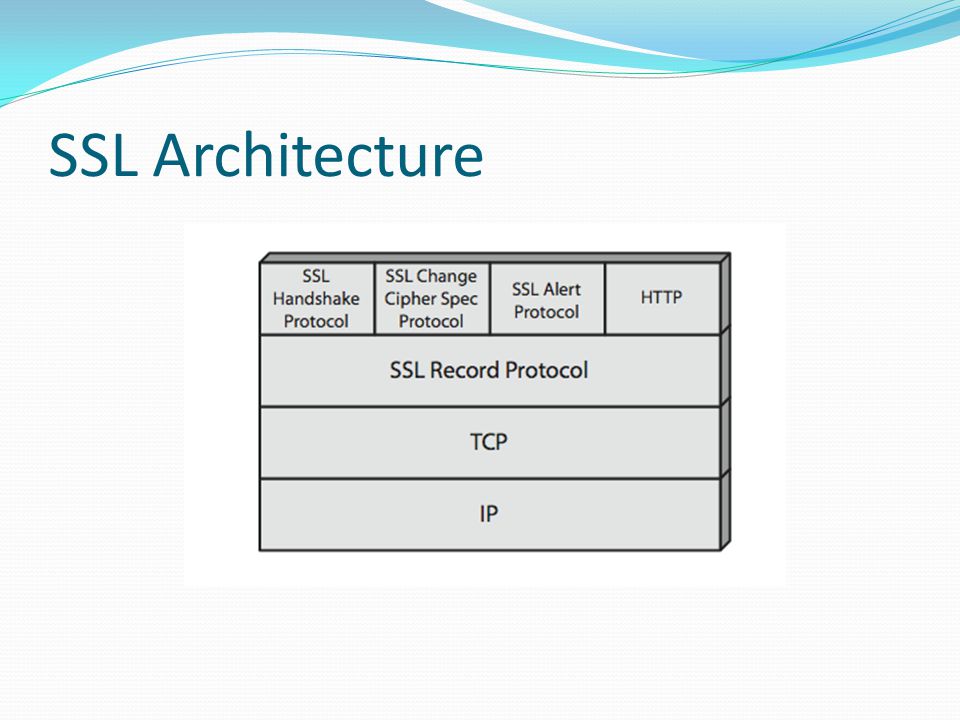 SSL Architecture

SSL Handshake Protocol

SSL Change Cipher Spec Protocol

SSL Alert Protocol

HTTP

SSL Record Protocol

TCP

IP